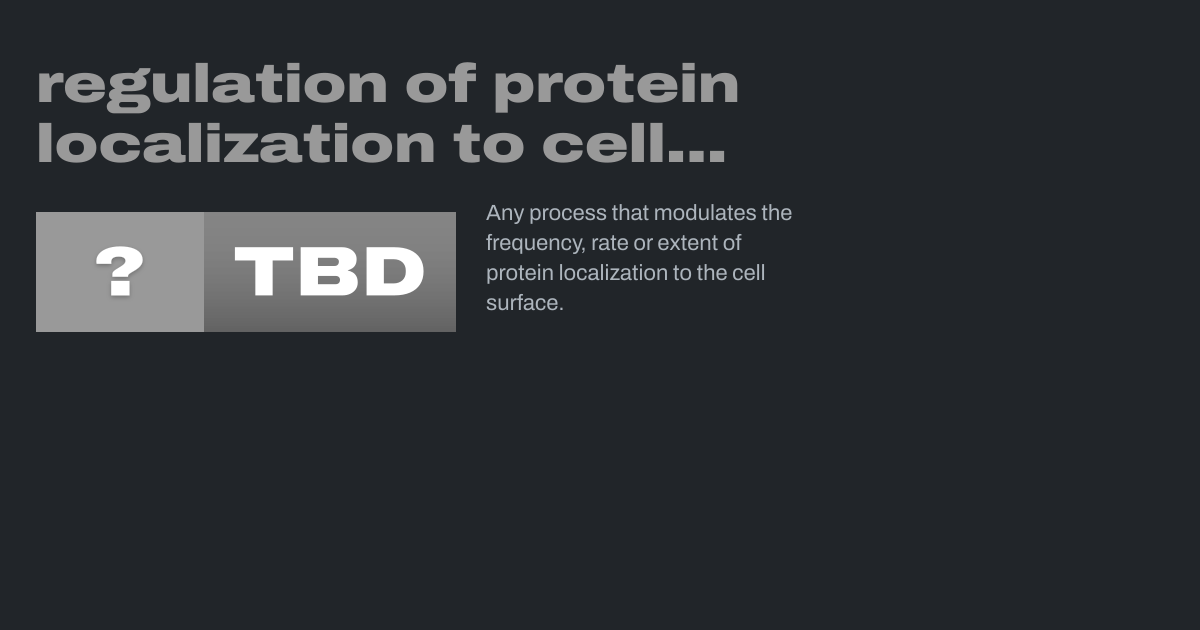 regulation of protein localization to cell...

?

TBD

Any process that modulates the frequency, rate or extent of protein localization to the cell surface.